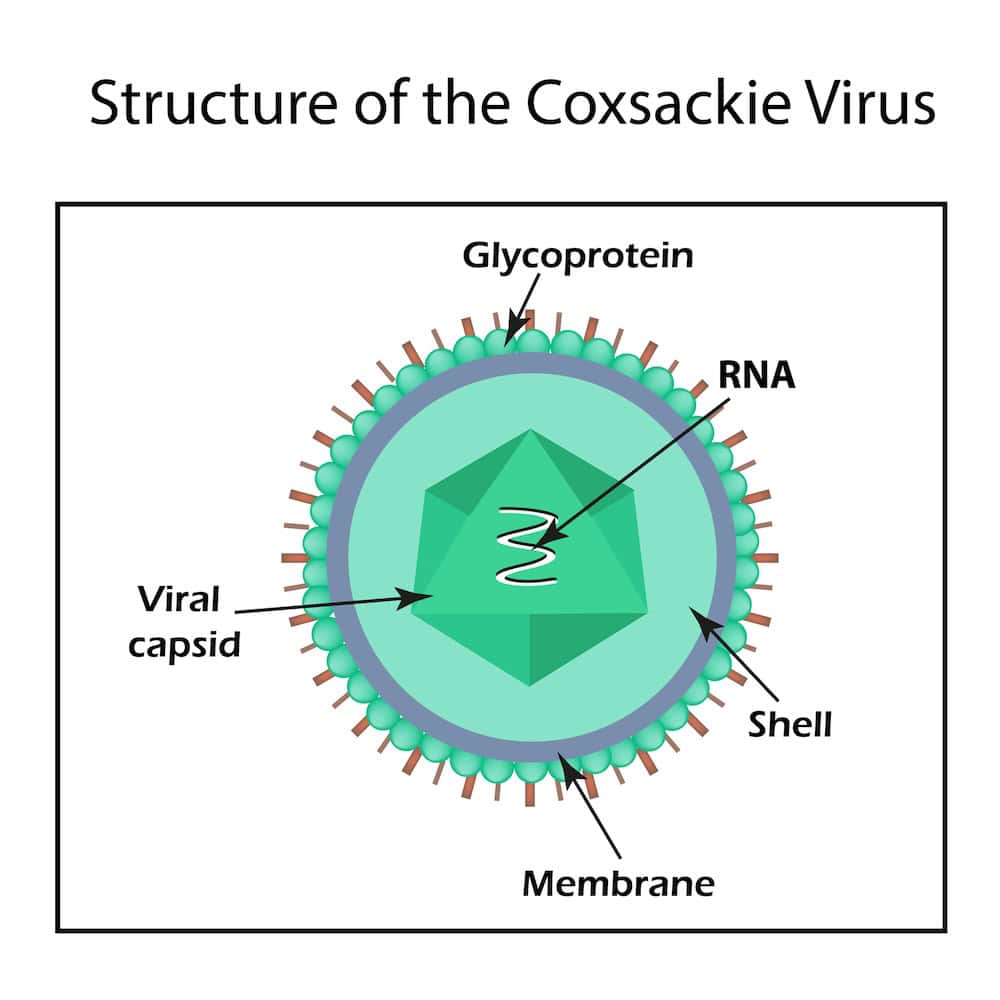 Structure of the Coxsackie Virus

Glycoprotein

RNA

Viral capsid

Shell

Membrane